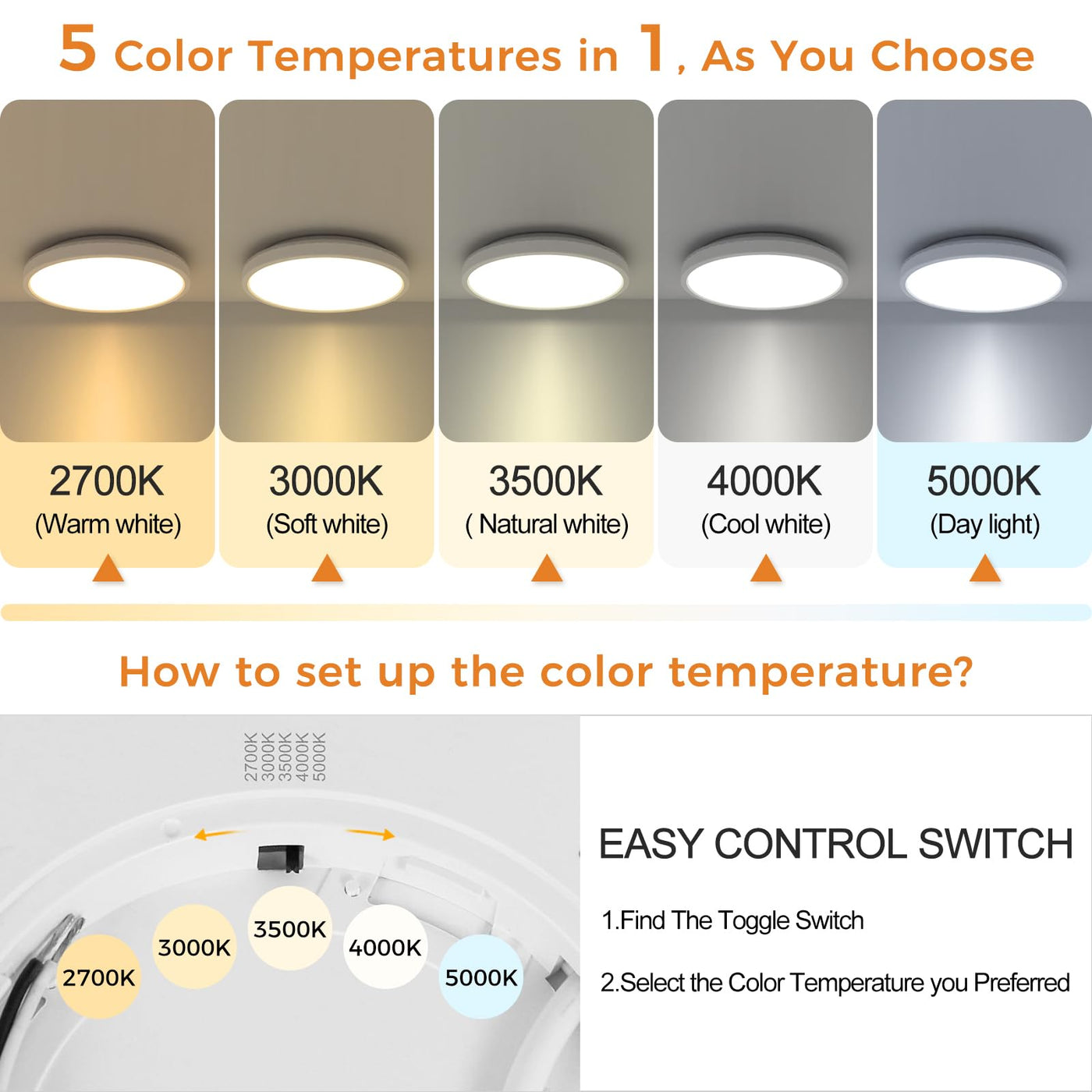 5 Color Temperatures in 1, As You Choose

2700K
(Warm white)

3000K
(Soft white)

3500K
( Natural white)

4000K
(Cool white)

5000K
(Day light)

How to set up the color temperature?

2700K
3000K
3500K
4000K
5000K

2700K
3000K
3500K
4000K
5000K

EASY CONTROL SWITCH

1.Find The Toggle Switch

2.Select the Color Temperature you Preferred